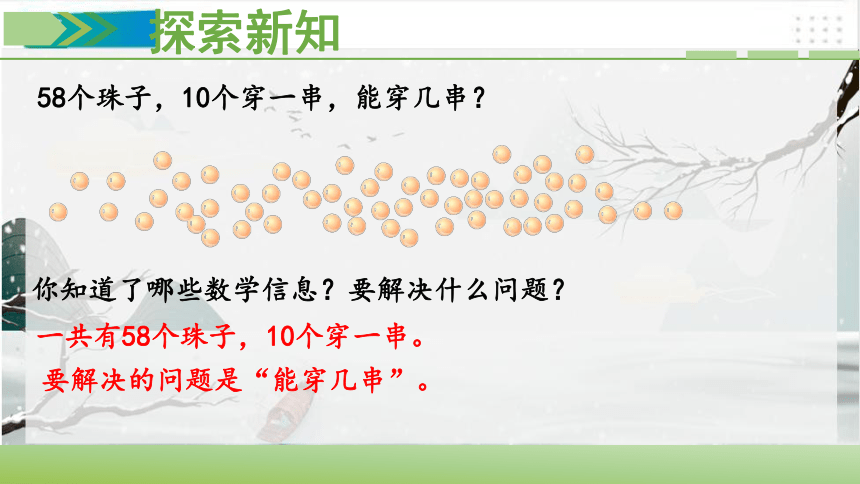 探索新知

58个珠子，10个穿一串，能穿几串？

你知道了哪些数学信息？要解决什么问题？

一共有58个珠子，10个穿一串。

要解决的问题是“能穿几串”。